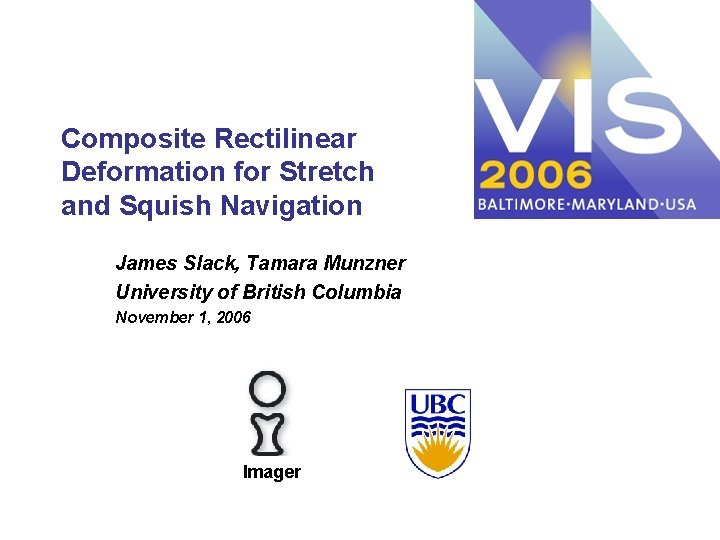 VIS
2006
BALTIMORE·MARYLAND·USA

Composite Rectilinear Deformation for Stretch and Squish Navigation

James Slack, Tamara Munzner
University of British Columbia
November 1, 2006

Imager

UBC